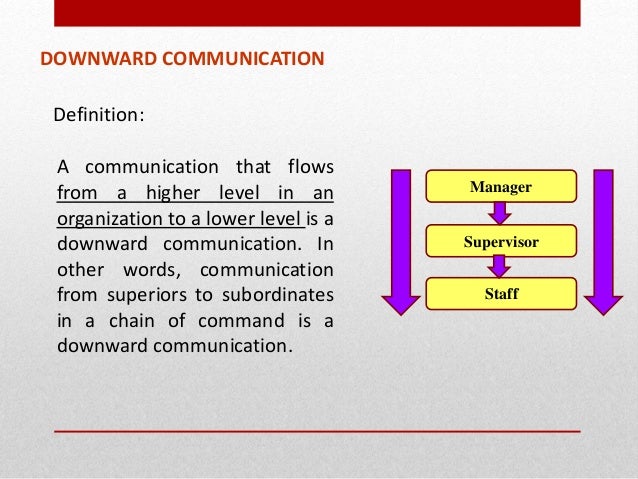 DOWNWARD COMMUNICATION

Definition:

A communication that flows from a higher level in an organization to a lower level is a downward communication. In other words, communication from superiors to subordinates in a chain of command is a downward communication.

Manager

Supervisor

Staff